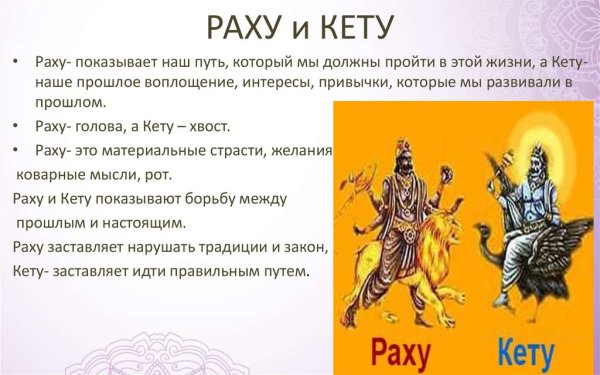 РАХУ и КЕТУ

• Раху- показывает наш путь, который мы должны пройти в этой жизни, а Кету- наше прошлое воплощение, интересы, привычки, которые мы развивали в прошлом.

• Раху- голова, а Кету – хвост.

• Раху- это материальные страсти, желания коварные мысли, рот.

Раху и Кету показывают борьбу между прошлым и настоящим.

Раху заставляет нарушать традиции и закон,

Кету- заставляет идти правильным путем.

Раху

Кету